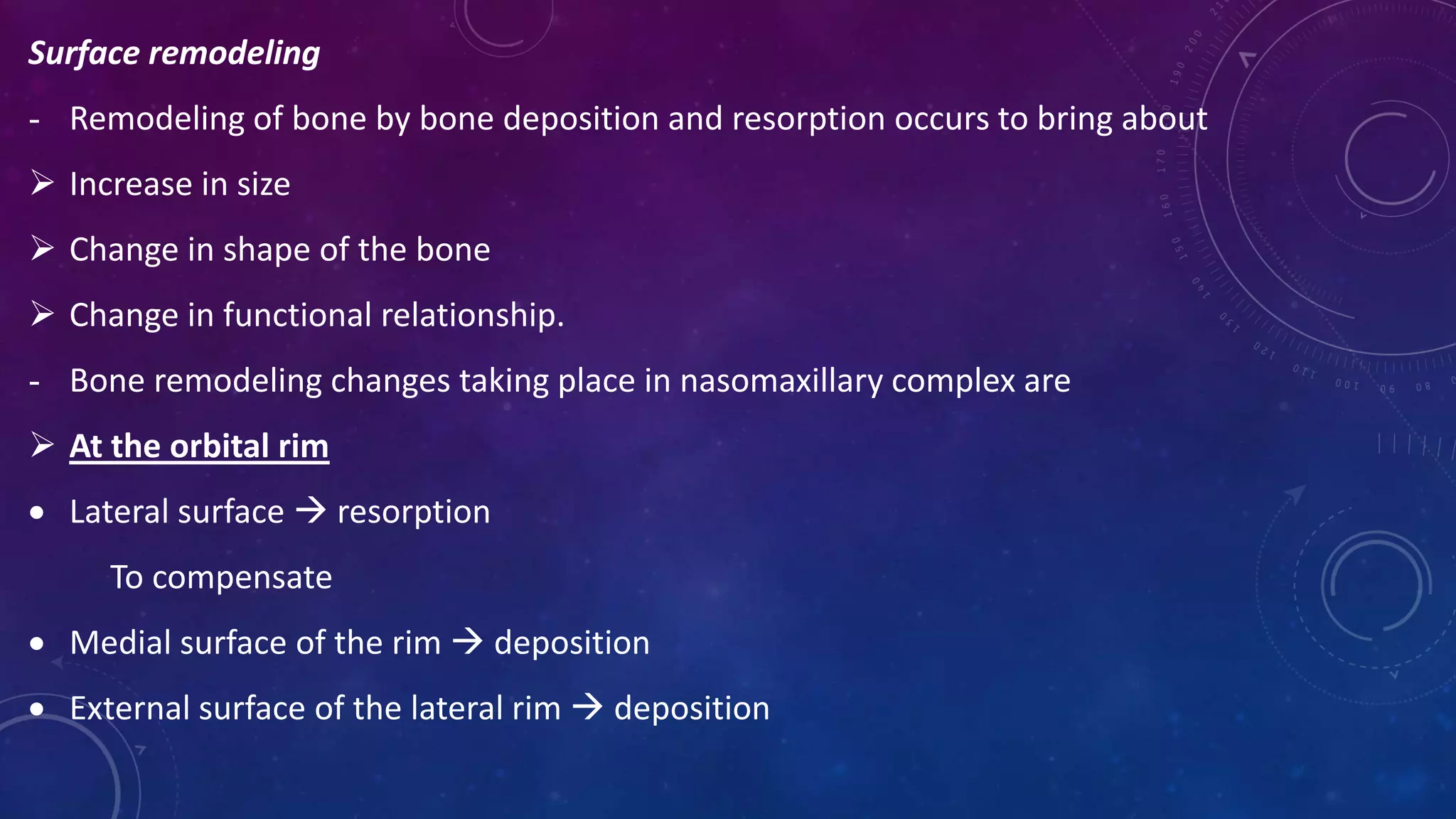 Surface remodeling

- Remodeling of bone by bone deposition and resorption occurs to bring about

➢ Increase in size

➢ Change in shape of the bone

➢ Change in functional relationship.

- Bone remodeling changes taking place in nasomaxillary complex are

➢ At the orbital rim

• Lateral surface → resorption

To compensate

• Medial surface of the rim → deposition

• External surface of the lateral rim → deposition